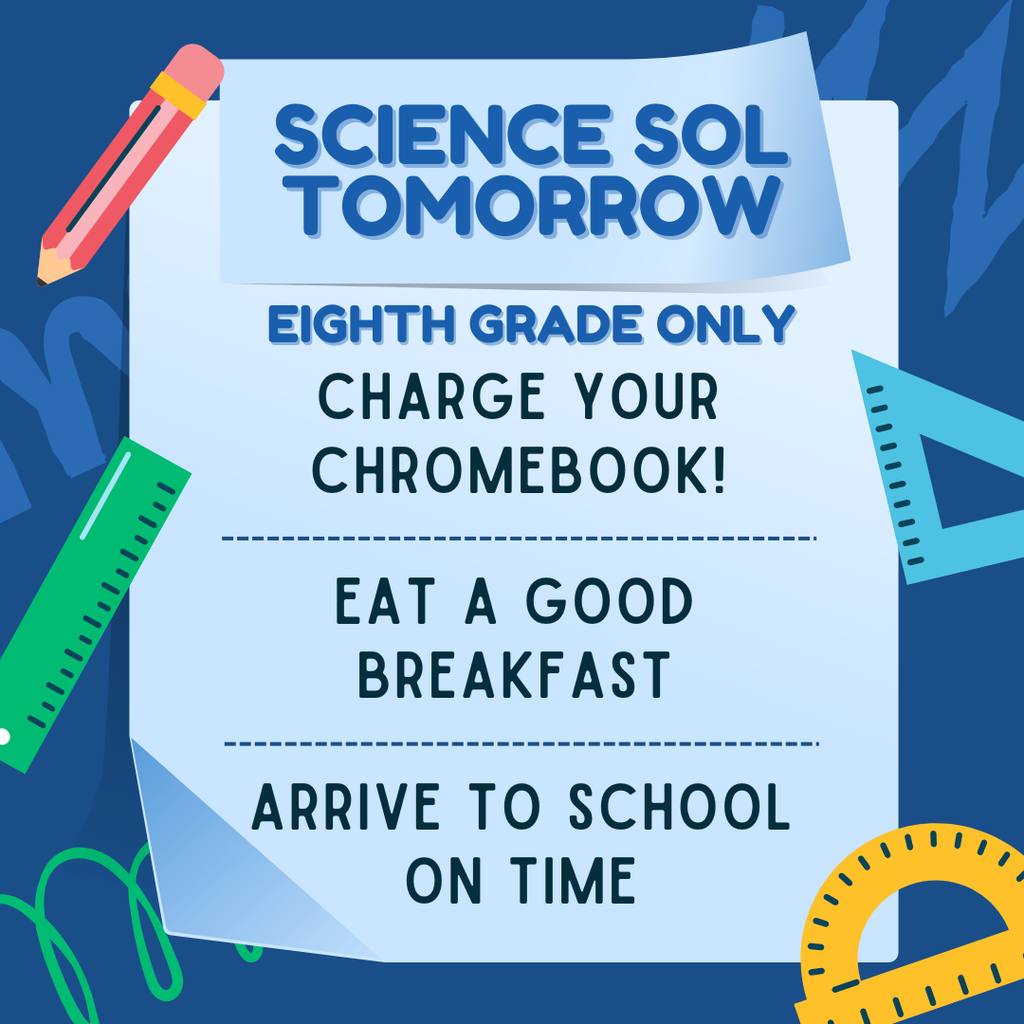 SCIENCE SOL TOMORROW

EIGHTH GRADE ONLY

CHARGE YOUR CHROMEBOOK!

EAT A GOOD BREAKFAST

ARRIVE TO SCHOOL ON TIME